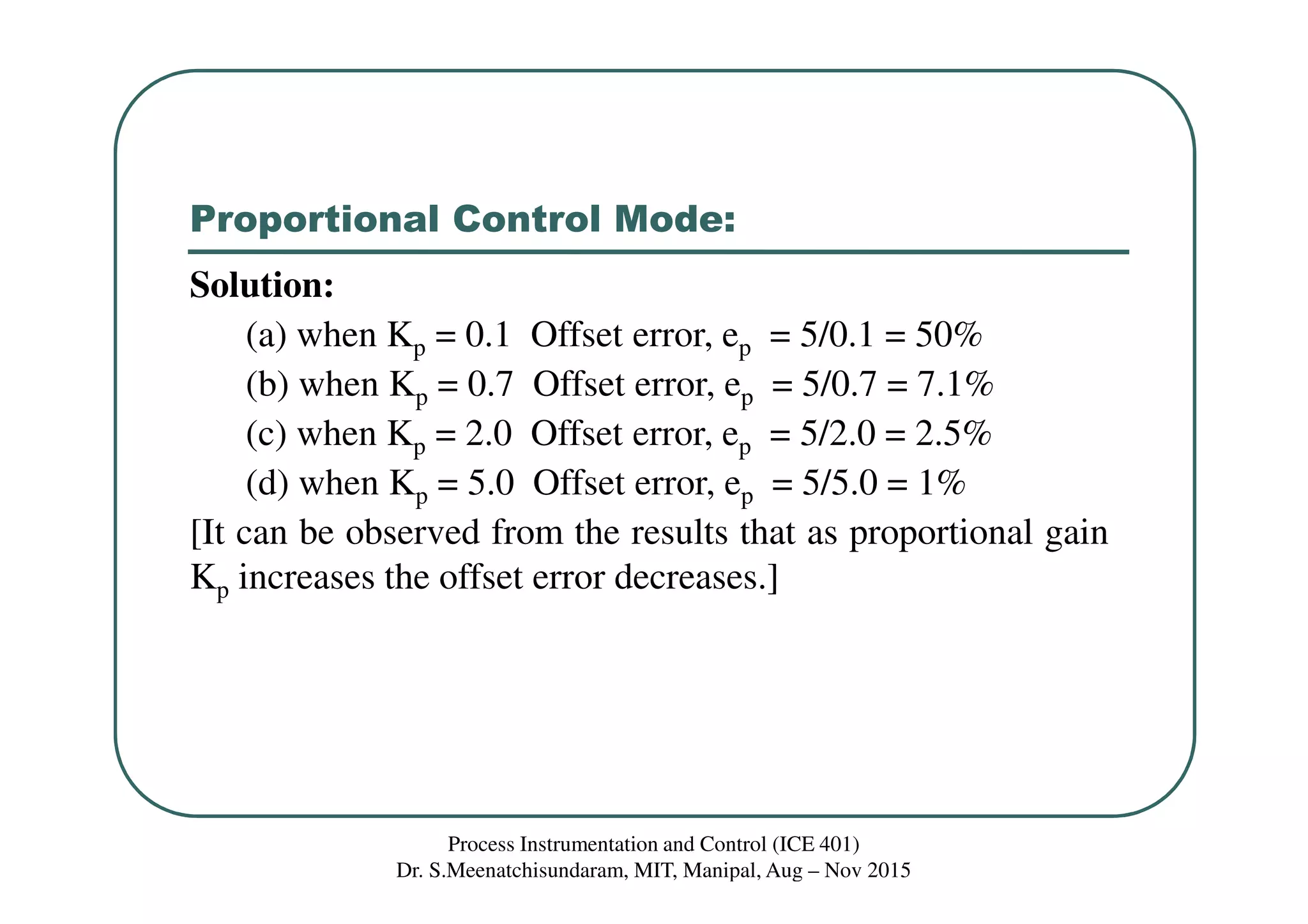 Proportional Control Mode:

Solution:

(a) when $K_p = 0.1$ Offset error, $e_p = 5/0.1 = 50\%$
(b) when $K_p = 0.7$ Offset error, $e_p = 5/0.7 = 7.1\%$
(c) when $K_p = 2.0$ Offset error, $e_p = 5/2.0 = 2.5\%$
(d) when $K_p = 5.0$ Offset error, $e_p = 5/5.0 = 1\%$

[It can be observed from the results that as proportional gain $K_p$ increases the offset error decreases.]

Process Instrumentation and Control (ICE 401)
Dr. S.Meenatchisundaram, MIT, Manipal, Aug – Nov 2015